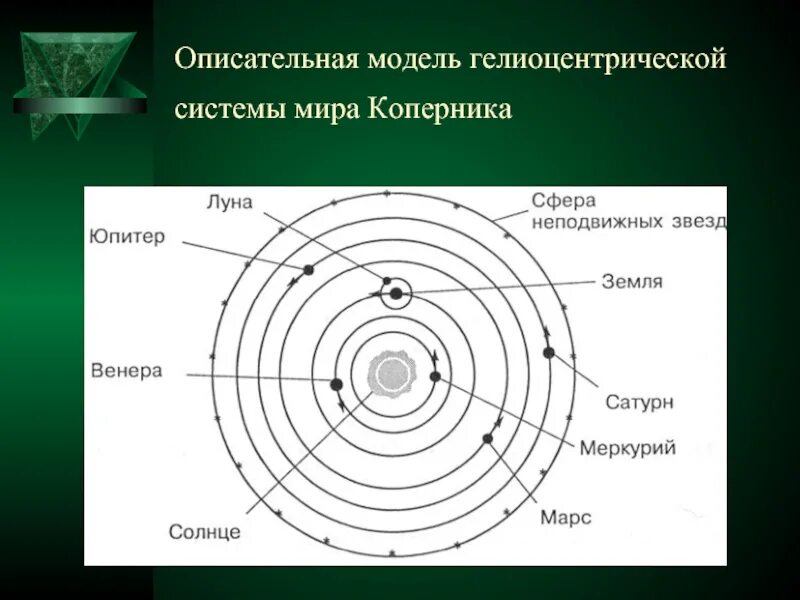 Описательная модель гелиоцентрической системы мира Коперника

Луна

Сфера неподвижных звезд

Юпитер

Земля

Венера

Сатурн

Меркурий

Марс

Солнце